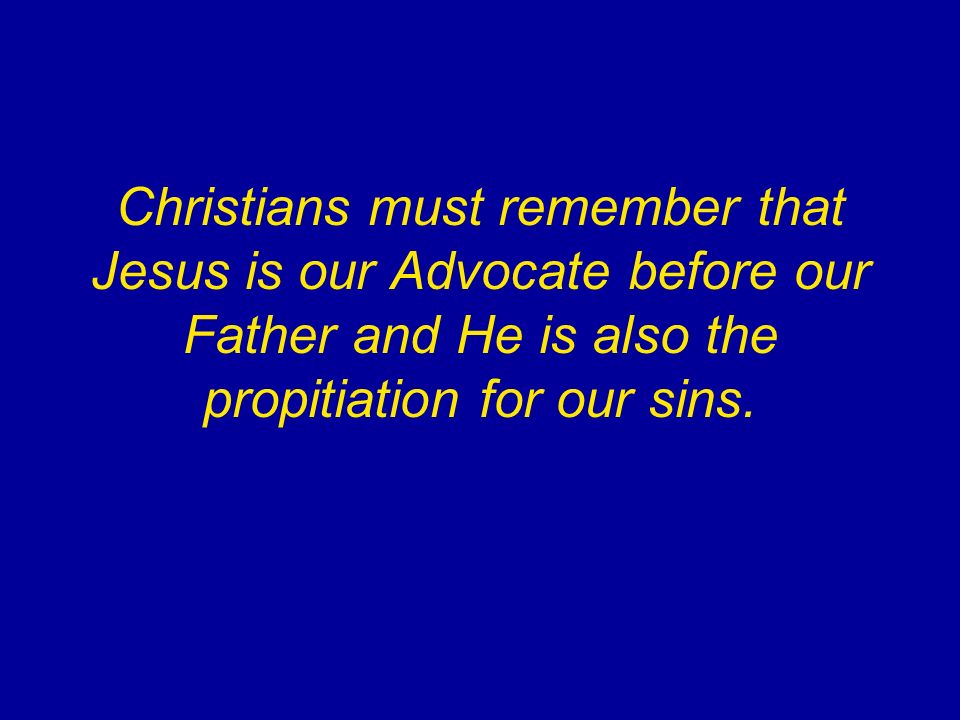 Christians must remember that Jesus is our Advocate before our Father and He is also the propitiation for our sins.